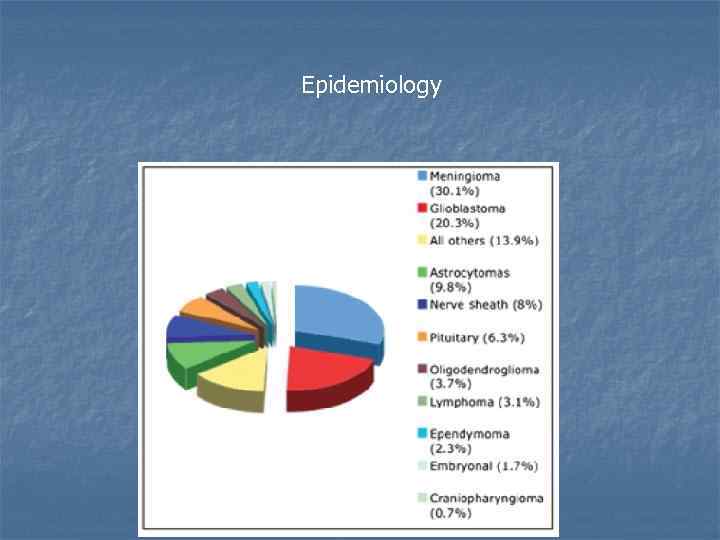 Epidemiology

Meningioma (30.1%)
Glioblastoma (20.3%)
All others (13.9%)
Astrocytomas (9.8%)
Nerve sheath (8%)
Pituitary (6.3%)
Oligodendroglioma (3.7%)
Lymphoma (3.1%)
Ependymoma (2.3%)
Embryonal (1.7%)
Craniopharyngioma (0.7%)